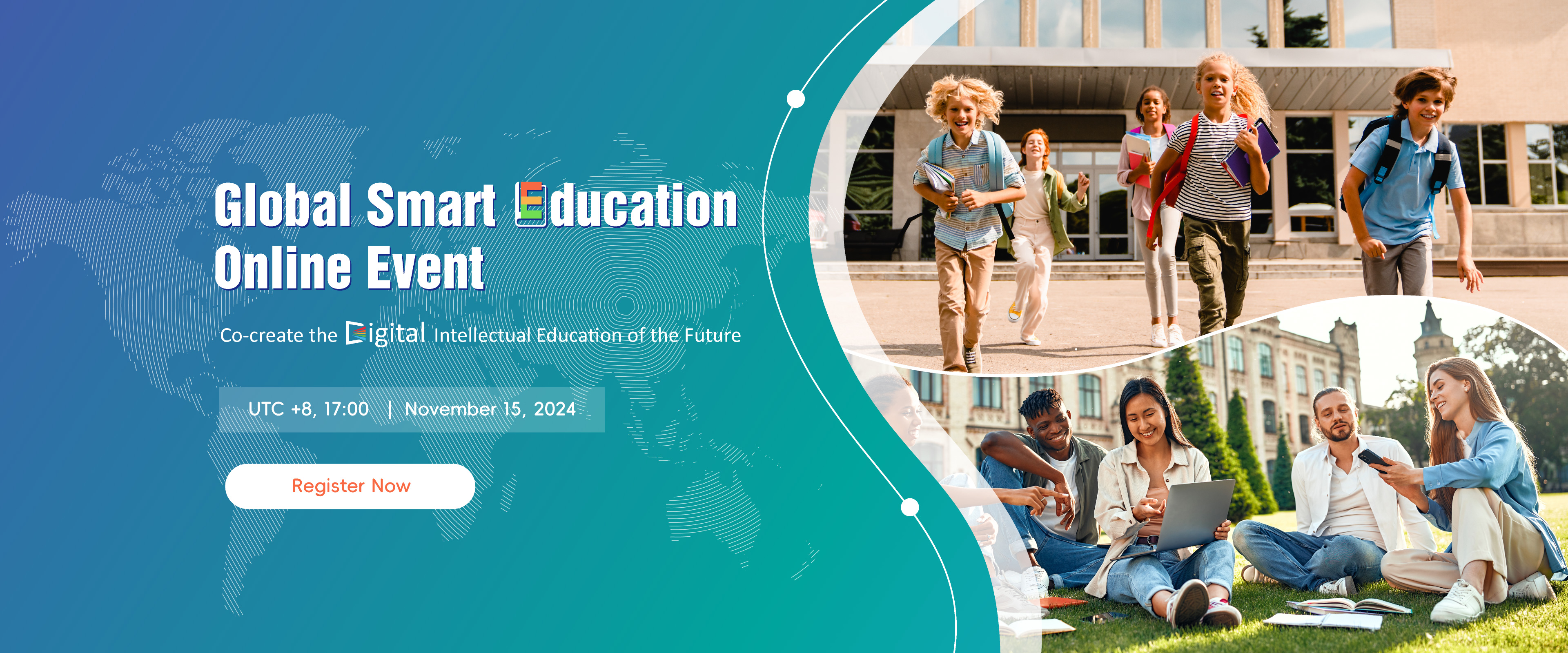 Global Smart Education Online Event

Co-create the Digital Intellectual Education of the Future

UTC +8, 17:00 | November 15, 2024

Register Now